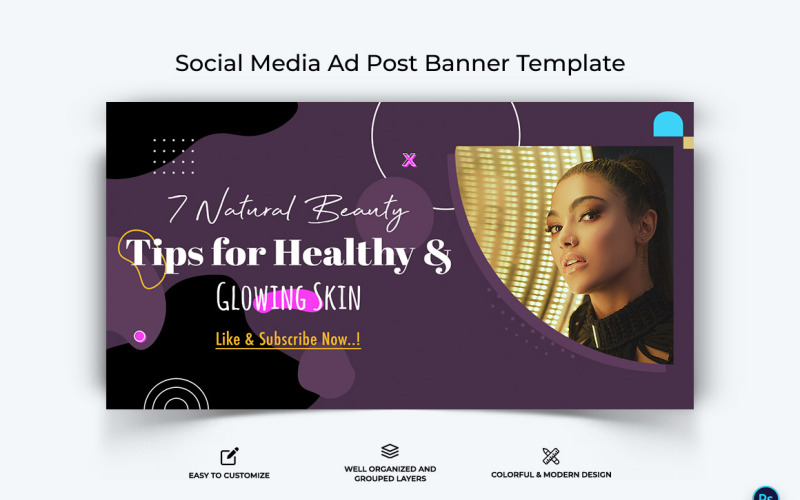 Social Media Ad Post Banner Template

7 Natural Beauty

Tips for Healthy &

Glowing Skin

Like & Subscribe Now..!

EASY TO CUSTOMIZE

WELL ORGANIZED AND GROUPED LAYERS

COLORFUL & MODERN DESIGN

Ps